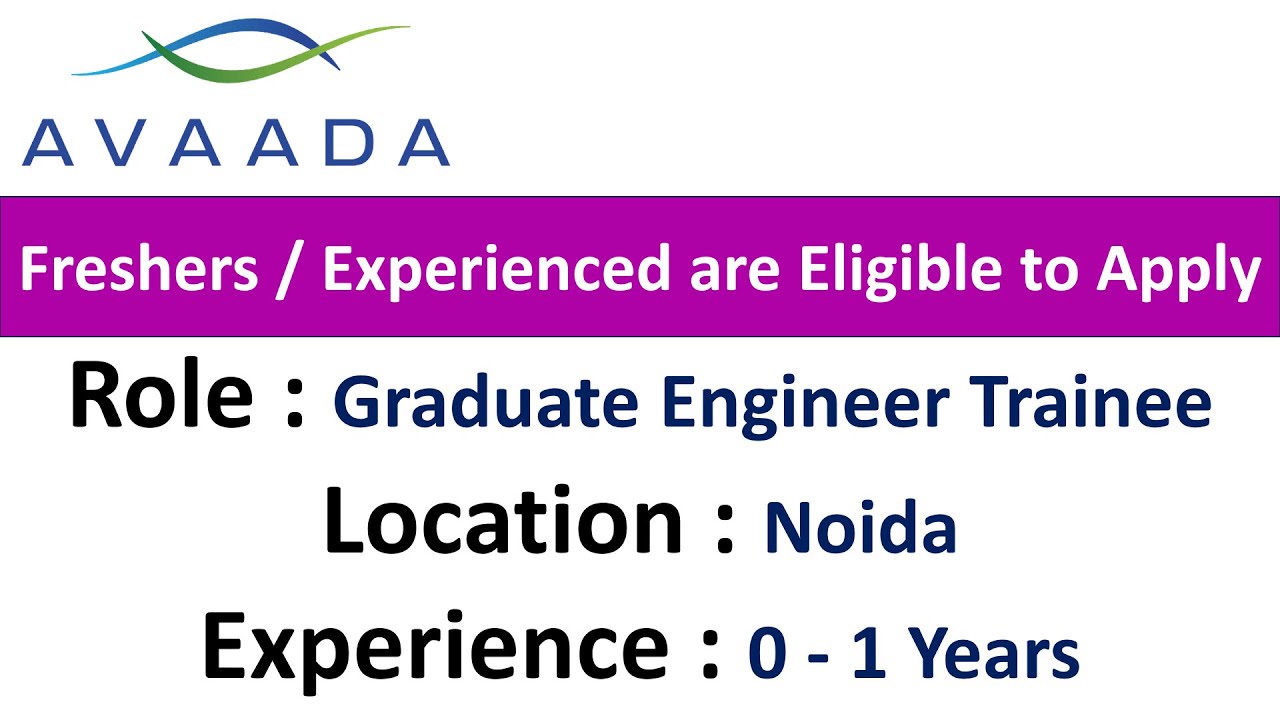 AVAADA

Freshers / Experienced are Eligible to Apply

Role : Graduate Engineer Trainee

Location : Noida

Experience : 0 - 1 Years